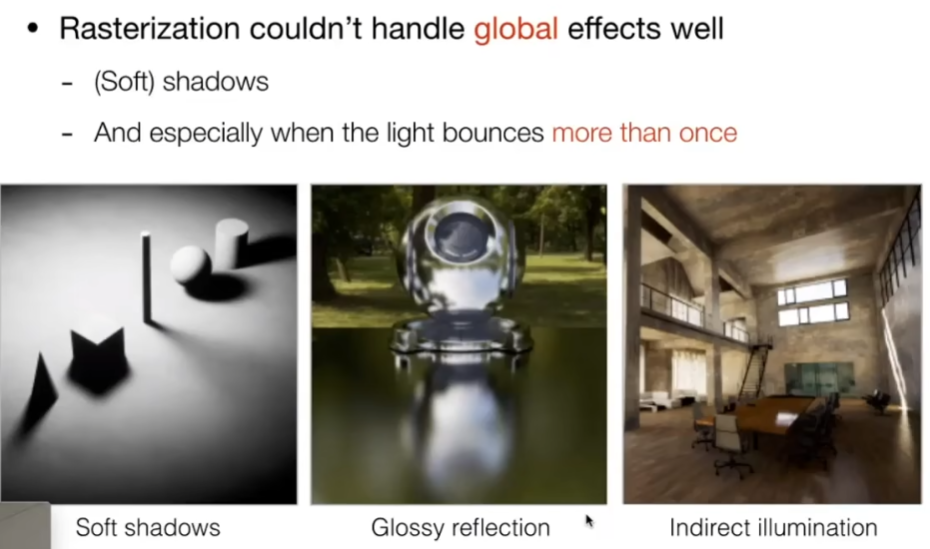 • Rasterization couldn't handle global effects well

- (Soft) shadows

- And especially when the light bounces more than once

Soft shadows

Glossy reflection

Indirect illumination